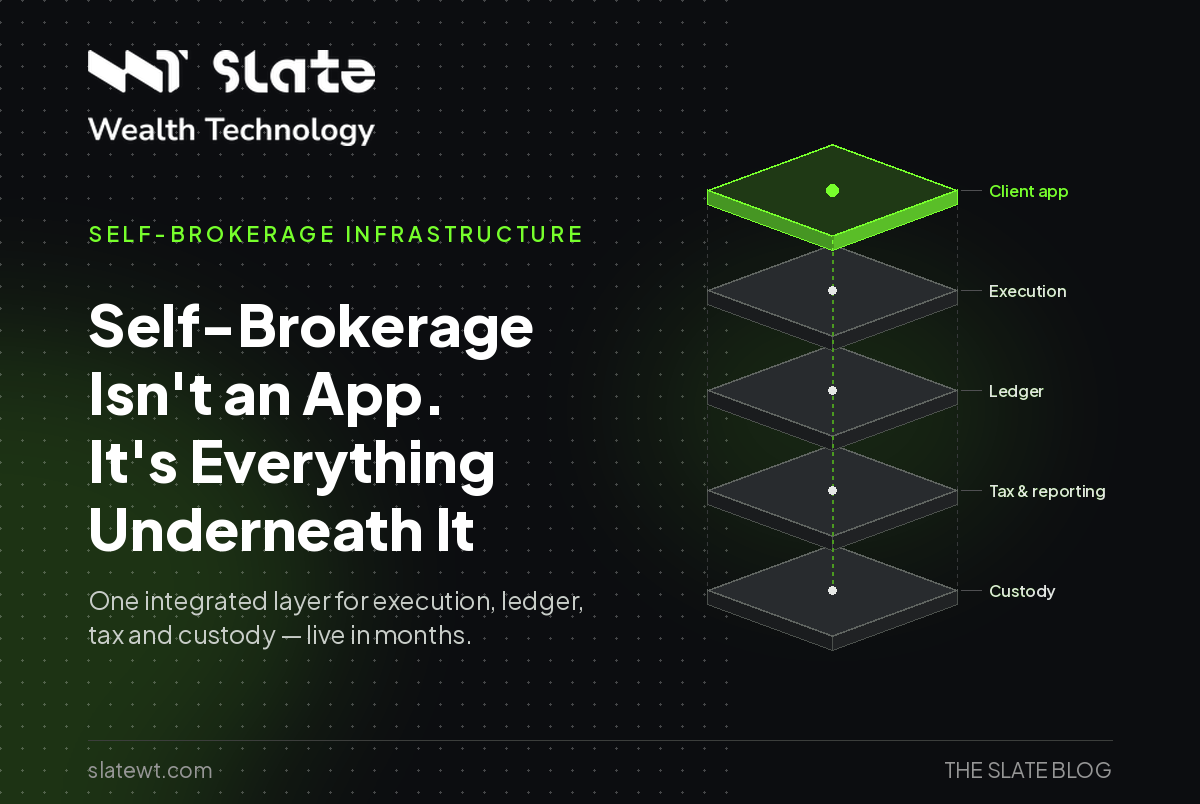 Slate
Wealth Technology

SELF-BROKERAGE INFRASTRUCTURE

Self-Brokerage Isn't an App. It's Everything Underneath It

One integrated layer for execution, ledger, tax and custody — live in months.

Client app
Execution
Ledger
Tax & reporting
Custody

slatewt.com

THE SLATE BLOG